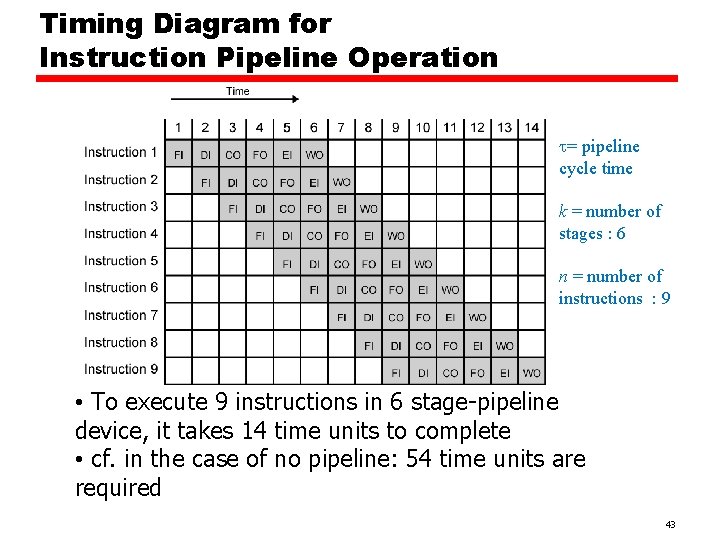 Timing Diagram for
Instruction Pipeline Operation

Time

| | 1 | 2 | 3 | 4 | 5 | 6 | 7 | 8 | 9 | 10 | 11 | 12 | 13 | 14 |
|---|---|---|---|---|---|---|---|---|---|---|---|---|---|---|
| Instruction 1 | FI | DI | CO | FO | EI | WO | | | | | | | | |
| Instruction 2 | | FI | DI | CO | FO | EI | WO | | | | | | | |
| Instruction 3 | | | FI | DI | CO | FO | EI | WO | | | | | | |
| Instruction 4 | | | | FI | DI | CO | FO | EI | WO | | | | | |
| Instruction 5 | | | | | FI | DI | CO | FO | EI | WO | | | | |
| Instruction 6 | | | | | | FI | DI | CO | FO | EI | WO | | | |
| Instruction 7 | | | | | | | FI | DI | CO | FO | EI | WO | | |
| Instruction 8 | | | | | | | | FI | DI | CO | FO | EI | WO | |
| Instruction 9 | | | | | | | | | FI | DI | CO | FO | EI | WO |

$\tau$= pipeline cycle time

$k$ = number of stages : 6

$n$ = number of instructions : 9

• To execute 9 instructions in 6 stage-pipeline device, it takes 14 time units to complete
• cf. in the case of no pipeline: 54 time units are required

43